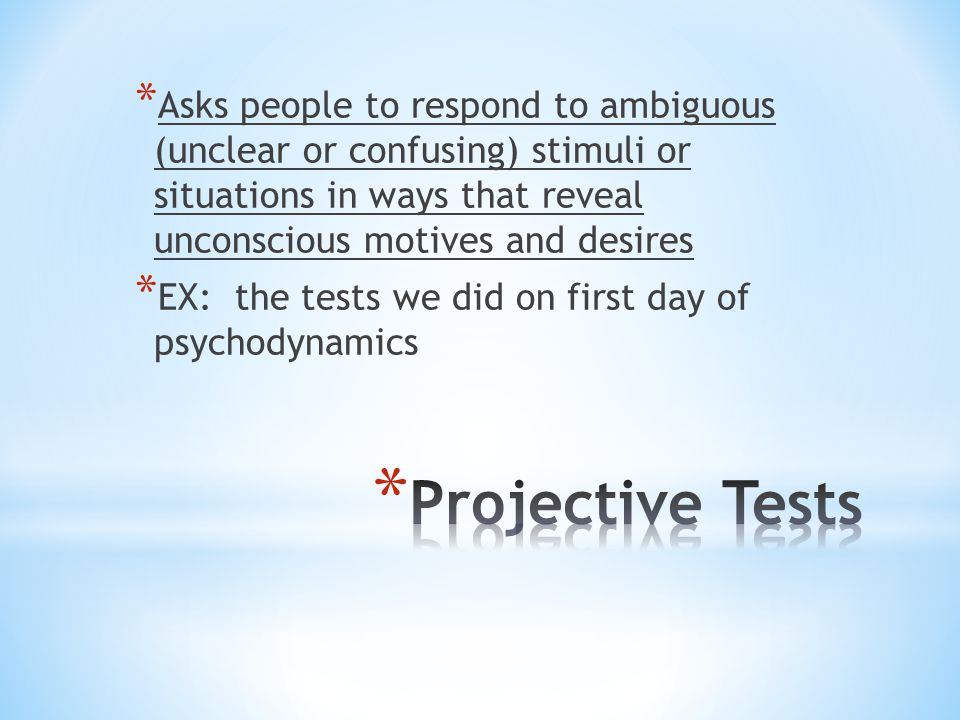 *Asks people to respond to ambiguous (unclear or confusing) stimuli or situations in ways that reveal unconscious motives and desires

*EX: the tests we did on first day of psychodynamics

*Projective Tests